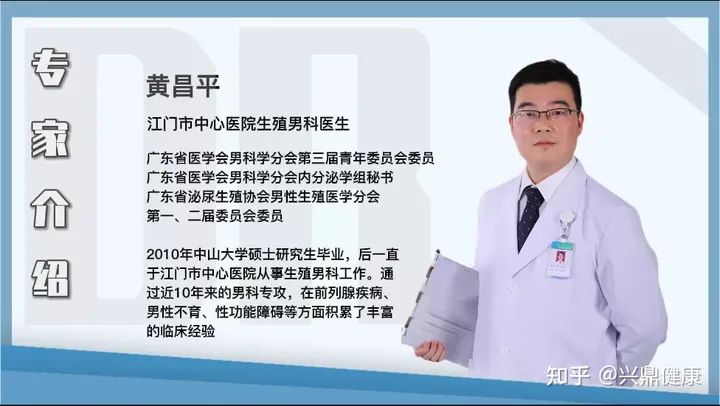 专家介绍

黄昌平

江门市中心医院生殖男科医生

广东省医学会男科学分会第三届青年委员会委员
广东省医学会男科学分会内分泌学组秘书
广东省泌尿生殖协会男性生殖医学分会
第一、二届委员会委员

2010年中山大学硕士研究生毕业，后一直于江门市中心医院从事生殖男科工作。通过近10年来的男科专攻，在前列腺疾病、男性不育、性功能障碍等方面积累了丰富的临床经验

知乎 @兴鼎健康